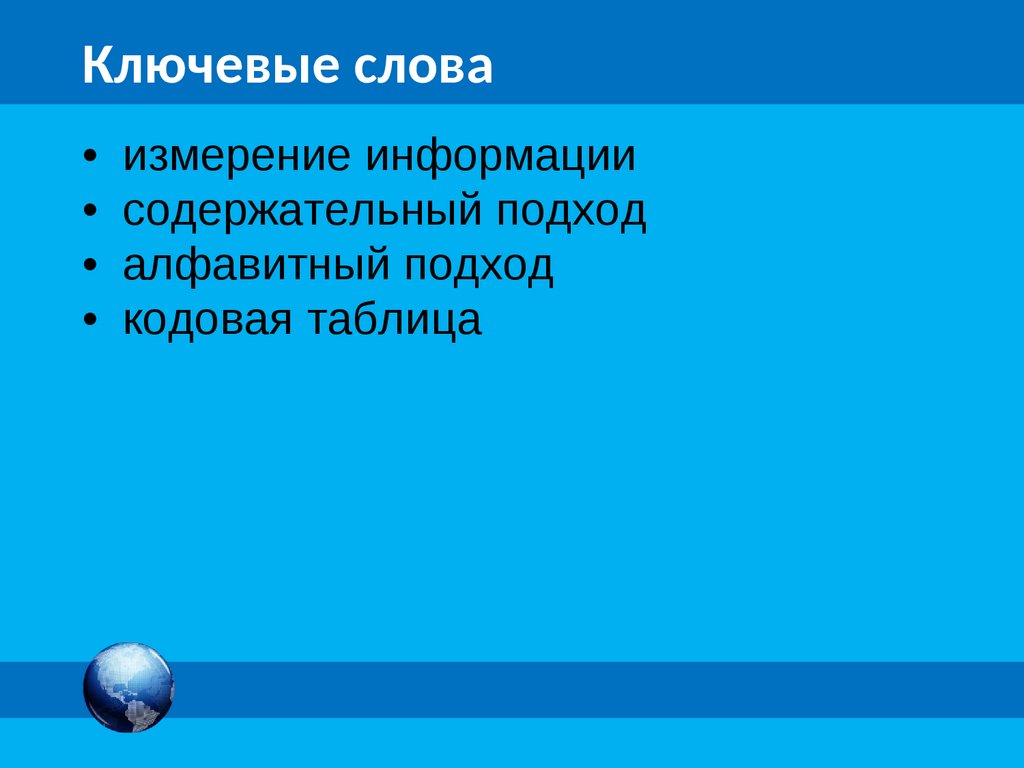 Ключевые слова

• измерение информации
• содержательный подход
• алфавитный подход
• кодовая таблица